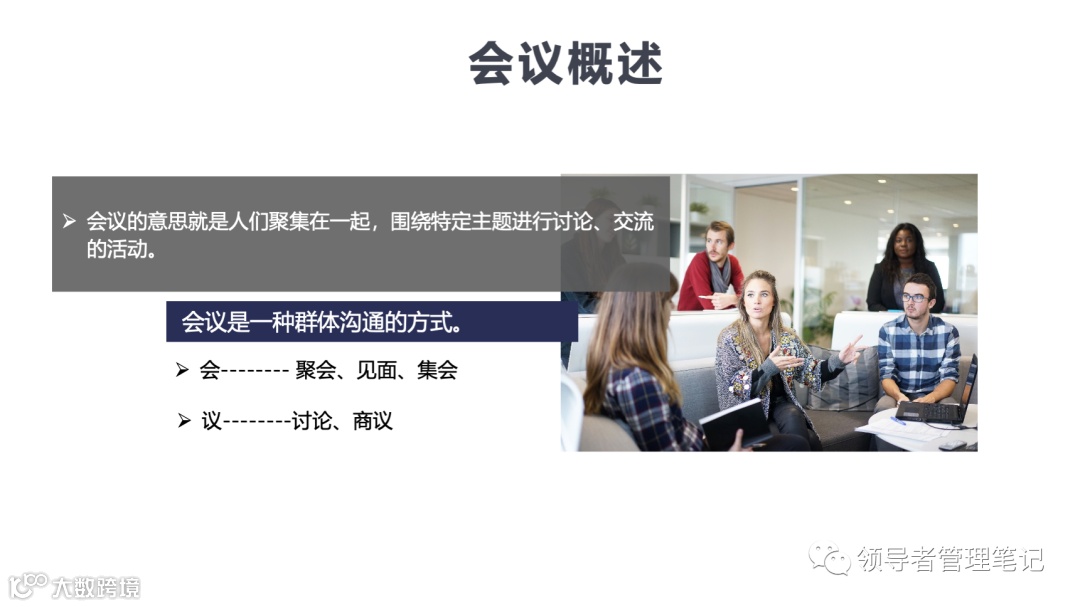 会议概述

➢ 会议的意思就是人们聚集在一起，围绕特定主题进行讨论、交流的活动。

会议是一种群体沟通的方式。

➢ 会-------- 聚会、见面、集会

➢ 议--------讨论、商议

领导者管理笔记

大数跨境